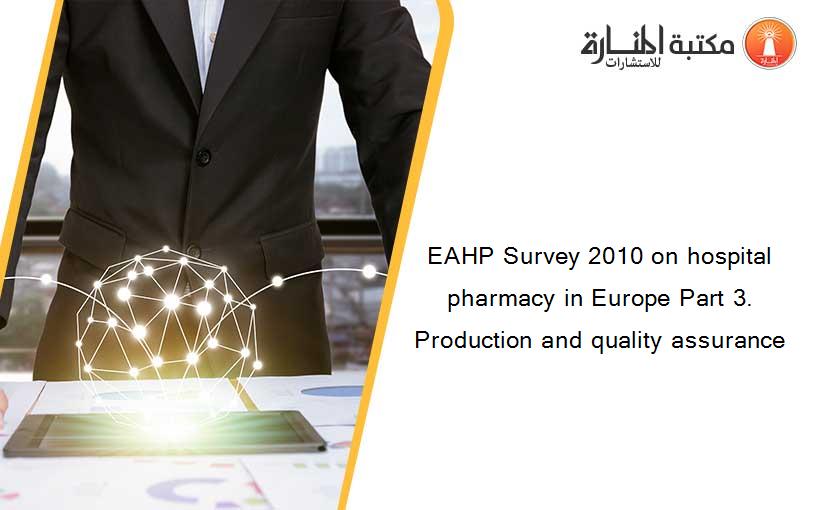 مكتبة المنارة للاستشارات

EAHP Survey 2010 on hospital pharmacy in Europe Part 3. Production and quality assurance